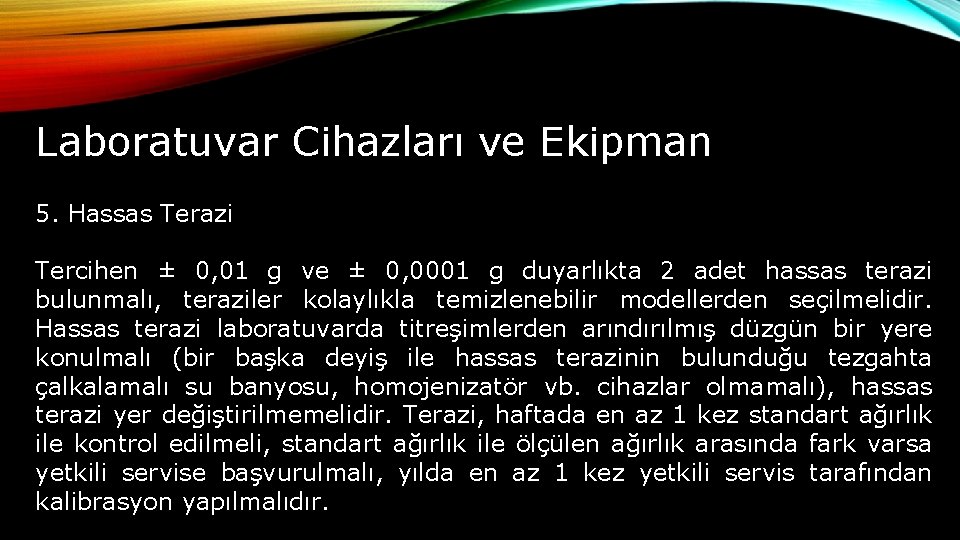 Laboratuvar Cihazları ve Ekipman

5. Hassas Terazi

Tercihen ± 0,01 g ve ± 0,0001 g duyarlıkta 2 adet hassas terazi bulunmalı, teraziler kolaylıkla temizlenebilir modellerden seçilmelidir. Hassas terazi laboratuvarda titreşimlerden arındırılmış düzgün bir yere konulmalı (bir başka deyiş ile hassas terazinin bulunduğu tezgahta çalkalamalı su banyosu, homojenizatör vb. cihazlar olmamalı), hassas terazi yer değiştirilmemelidir. Terazi, haftada en az 1 kez standart ağırlık ile kontrol edilmeli, standart ağırlık ile ölçülen ağırlık arasında fark varsa yetkili servise başvurulmalı, yılda en az 1 kez yetkili servis tarafından kalibrasyon yapılmalıdır.